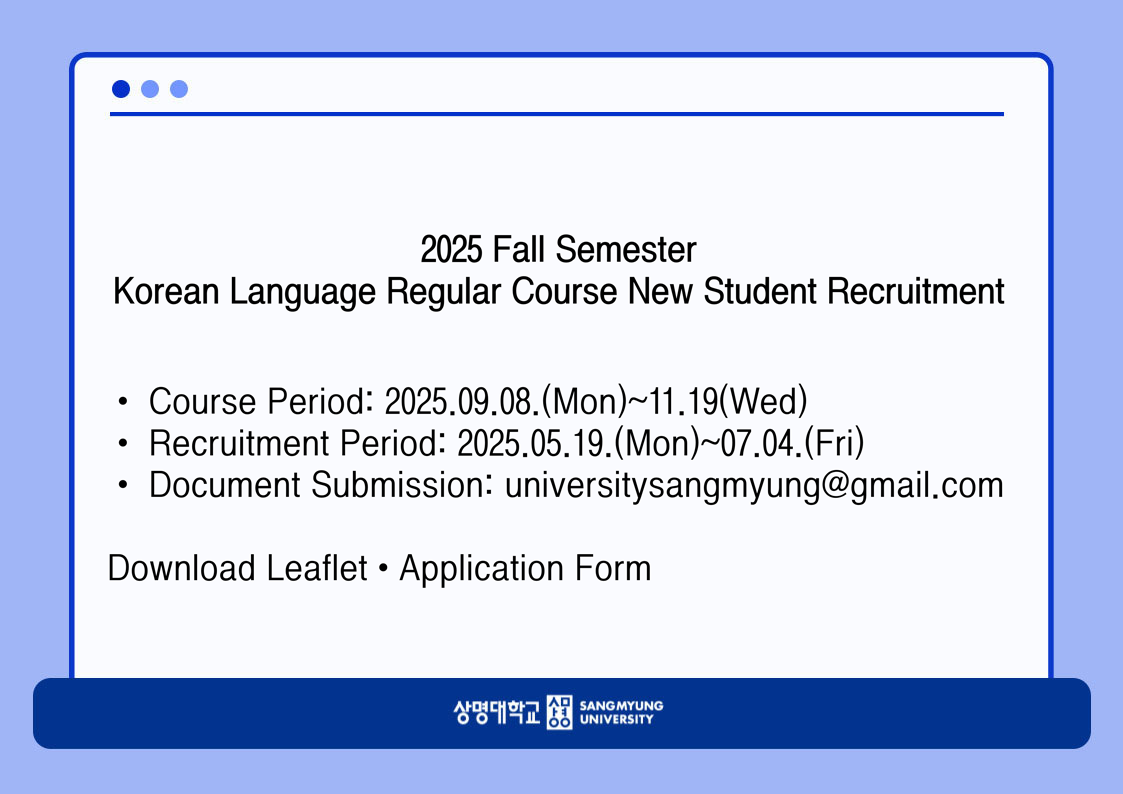 2025 Fall Semester
Korean Language Regular Course New Student Recruitment

• Course Period: 2025.09.08.(Mon)~11.19(Wed)
• Recruitment Period: 2025.05.19.(Mon)~07.04.(Fri)
• Document Submission: universitysangmyung@gmail.com

Download Leaflet • Application Form

상명대학교 SANGMYUNG UNIVERSITY